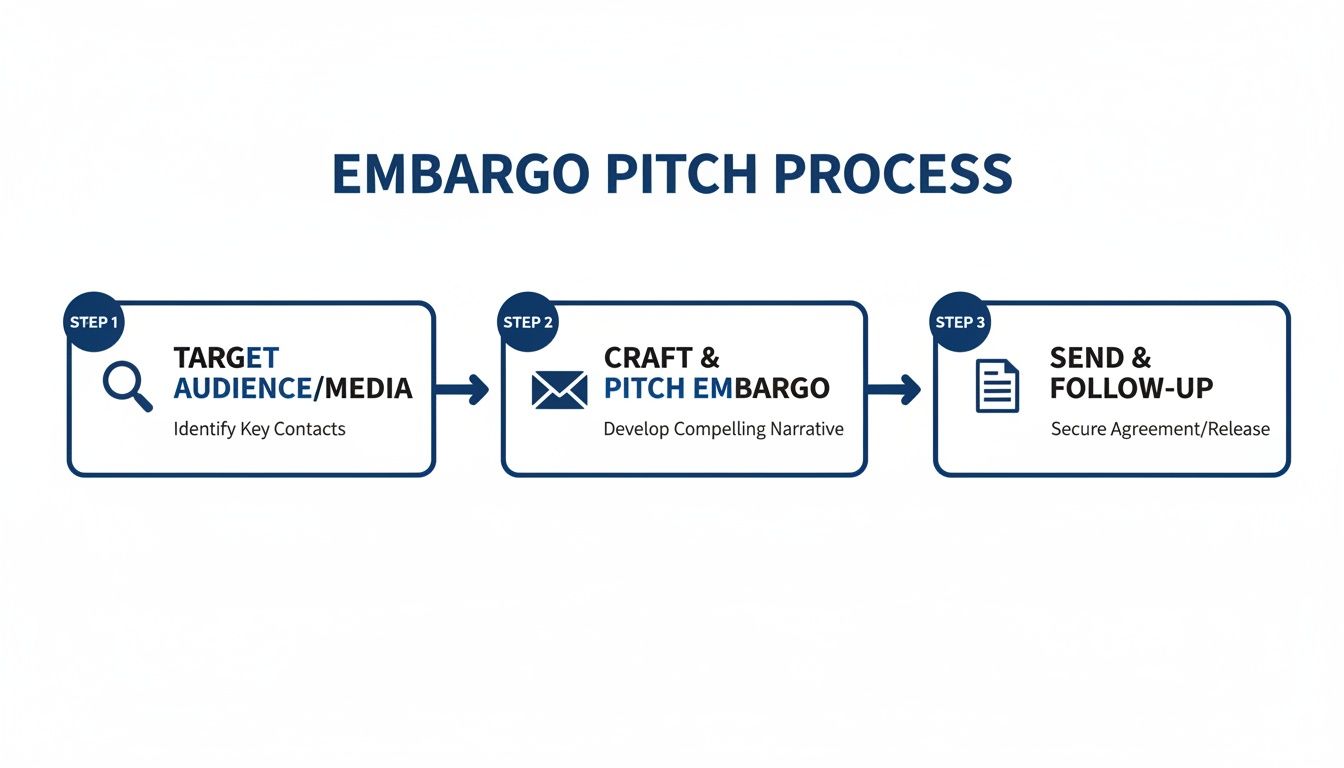 EMBARGO PITCH PROCESS

STEP 1

TARGET AUDIENCE/MEDIA

Identify Key Contacts

STEP 2

CRAFT & PITCH EMBARGO

Develop Compelling Narrative

STEP 3

SEND & FOLLOW-UP

Secure Agreement/Release